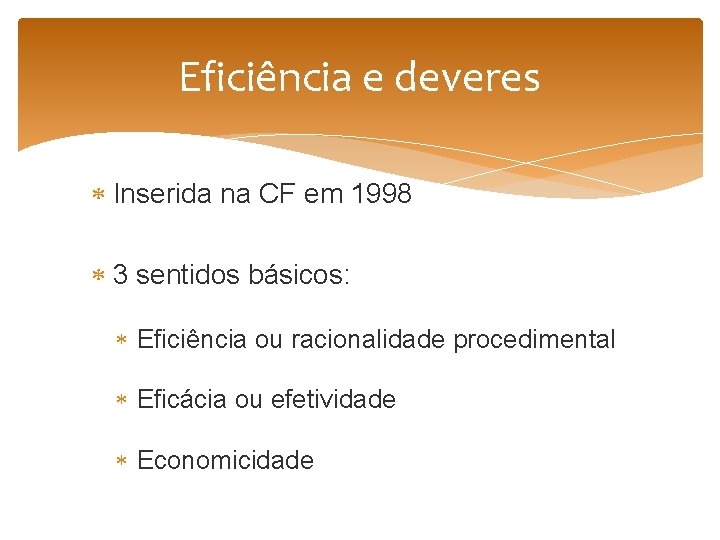 Eficiência e deveres

* Inserida na CF em 1998

* 3 sentidos básicos:

  * Eficiência ou racionalidade procedimental

  * Eficácia ou efetividade

  * Economicidade